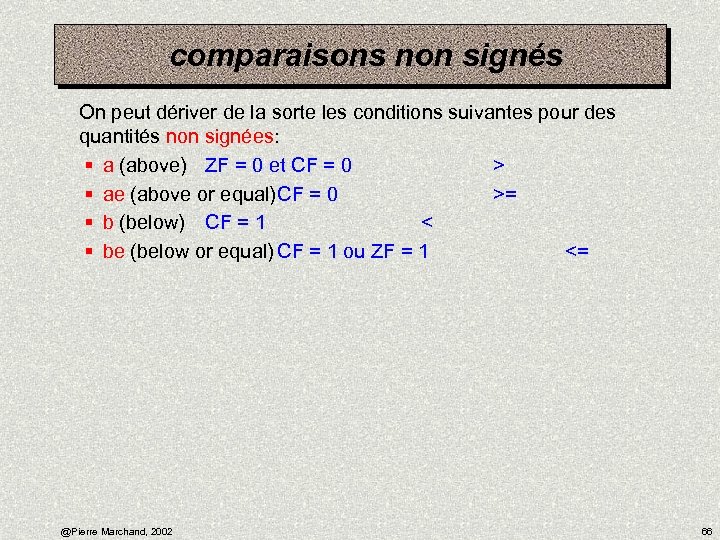 comparaisons non signés

On peut dériver de la sorte les conditions suivantes pour des quantités non signées:

- a (above) ZF = 0 et CF = 0 >
- ae (above or equal) CF = 0 >=
- b (below) CF = 1 <
- be (below or equal) CF = 1 ou ZF = 1 <=

@Pierre Marchand, 2002

66